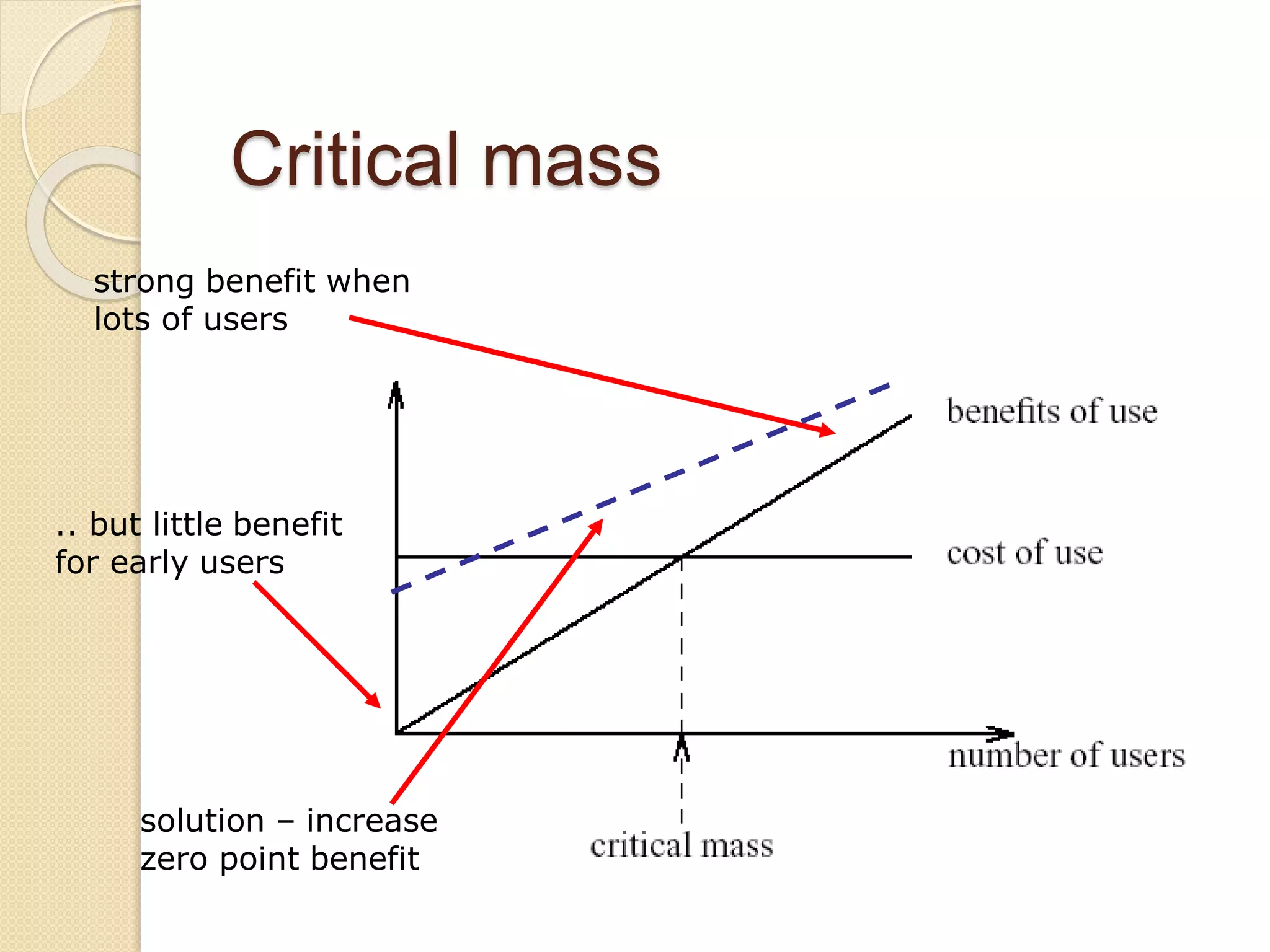 Critical mass

strong benefit when lots of users

.. but little benefit for early users

solution – increase zero point benefit

benefits of use

cost of use

number of users

critical mass